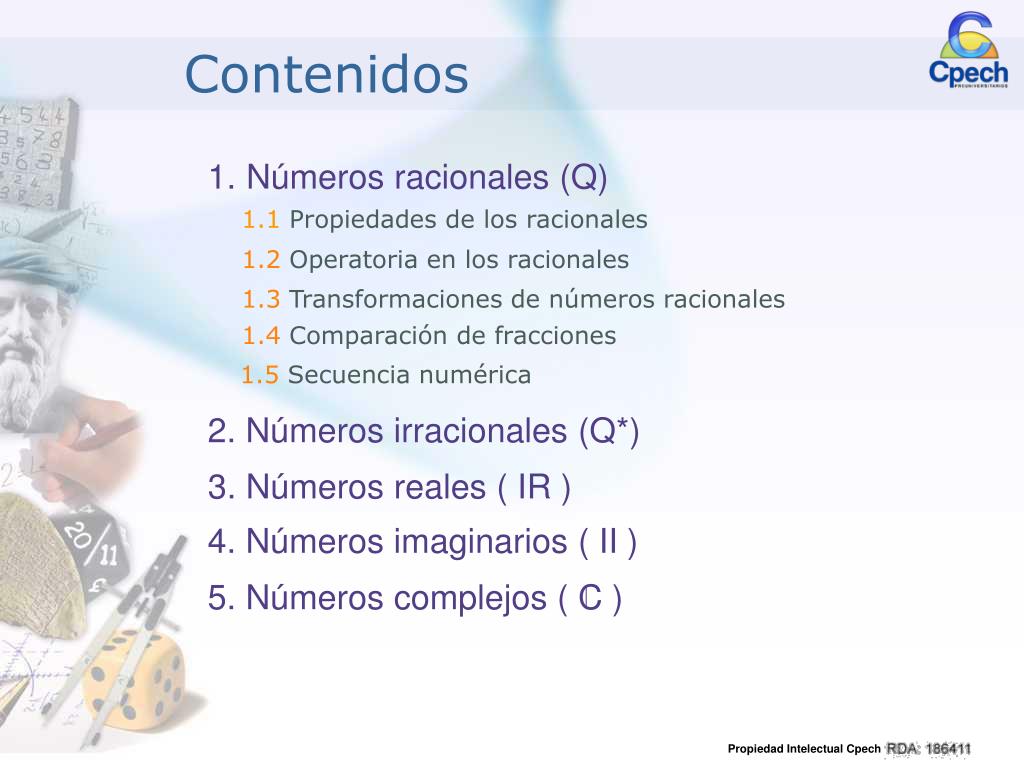 Contenidos

Cpech
PREUNIVERSITARIOS

1. Números racionales (Q)

1.1 Propiedades de los racionales

1.2 Operatoria en los racionales

1.3 Transformaciones de números racionales

1.4 Comparación de fracciones

1.5 Secuencia numérica

2. Números irracionales (Q*)

3. Números reales ( IR )

4. Números imaginarios ( II )

5. Números complejos ( C )

Propiedad Intelectual Cpech RDA: 186411